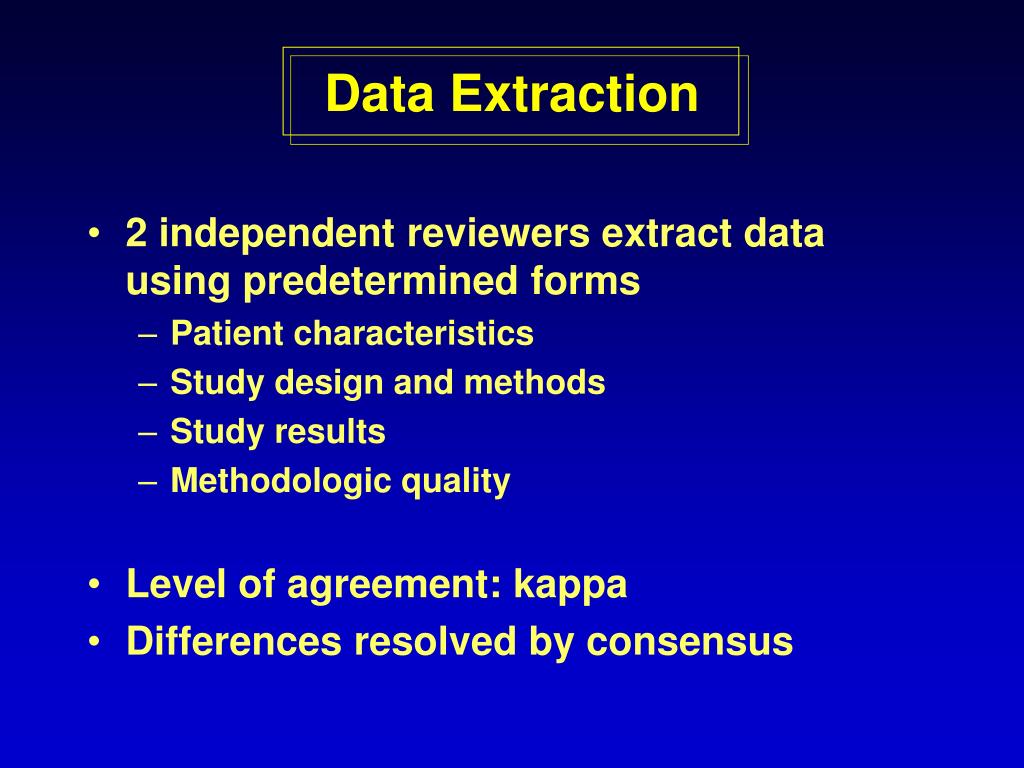 Data Extraction

• 2 independent reviewers extract data using predetermined forms
– Patient characteristics
– Study design and methods
– Study results
– Methodologic quality

• Level of agreement: kappa
• Differences resolved by consensus